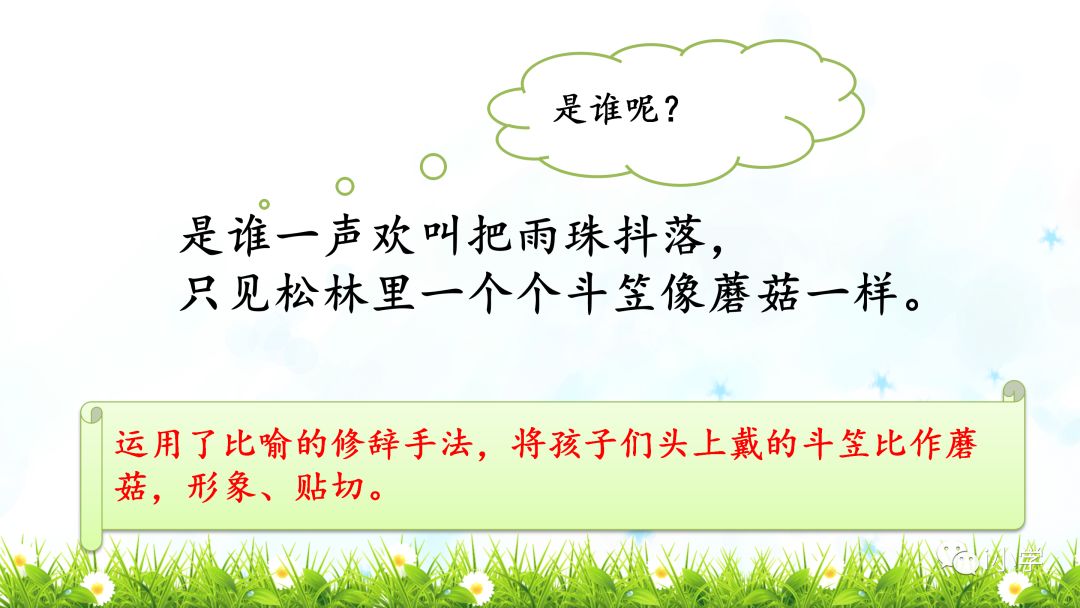 是谁呢？

是谁一声欢叫把雨珠抖落，
只见松林里一个个斗笠像蘑菇一样。

运用了比喻的修辞手法，将孩子们头上戴的斗笠比作蘑菇，形象、贴切。

小学